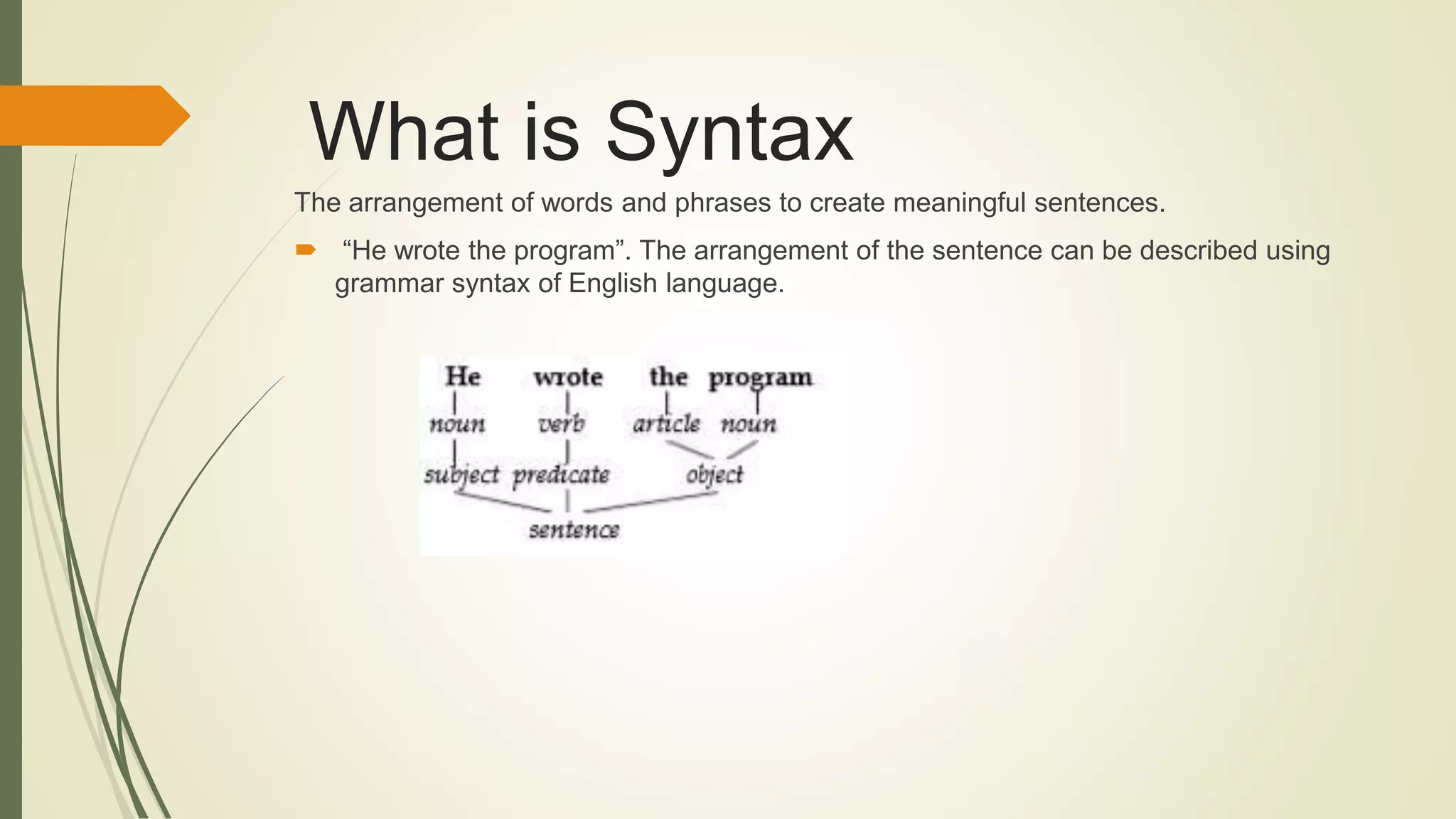 What is Syntax

The arrangement of words and phrases to create meaningful sentences.

“He wrote the program”. The arrangement of the sentence can be described using grammar syntax of English language.

He wrote the program
noun verb article noun
subject predicate object
sentence